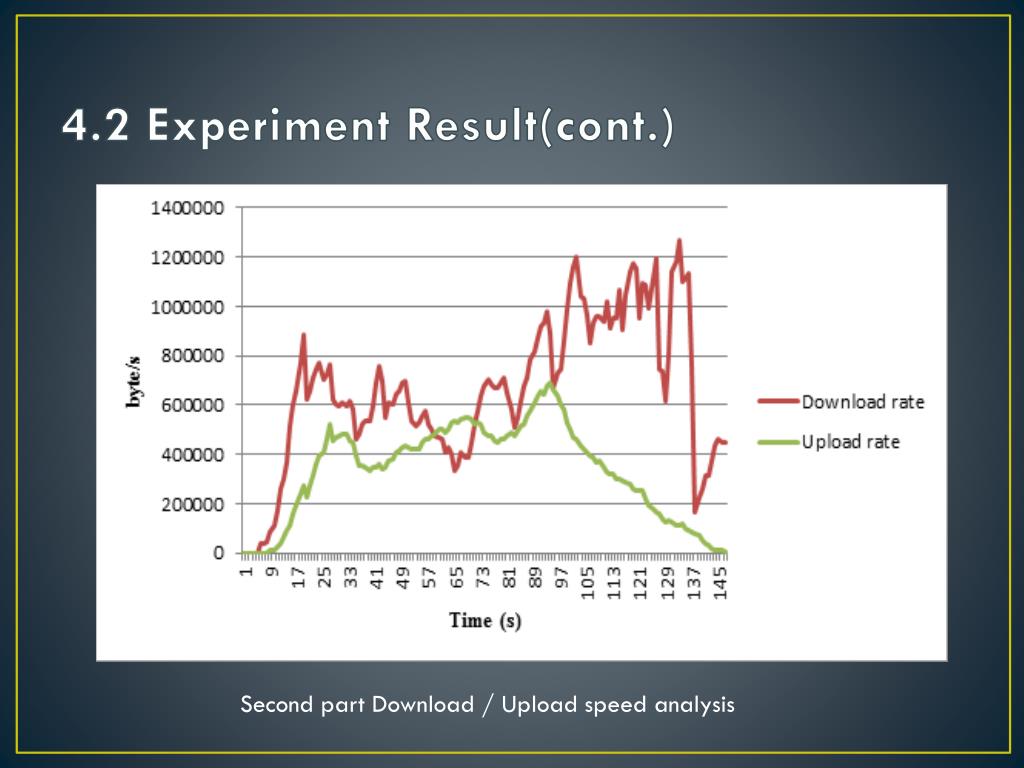 4.2 Experiment Result(cont.)

1400000
1200000
1000000
800000
600000
400000
200000
0

byte/s

1
9
17
25
33
41
49
57
65
73
81
89
97
105
113
121
129
137
145

Time (s)

Download rate
Upload rate

Second part Download / Upload speed analysis